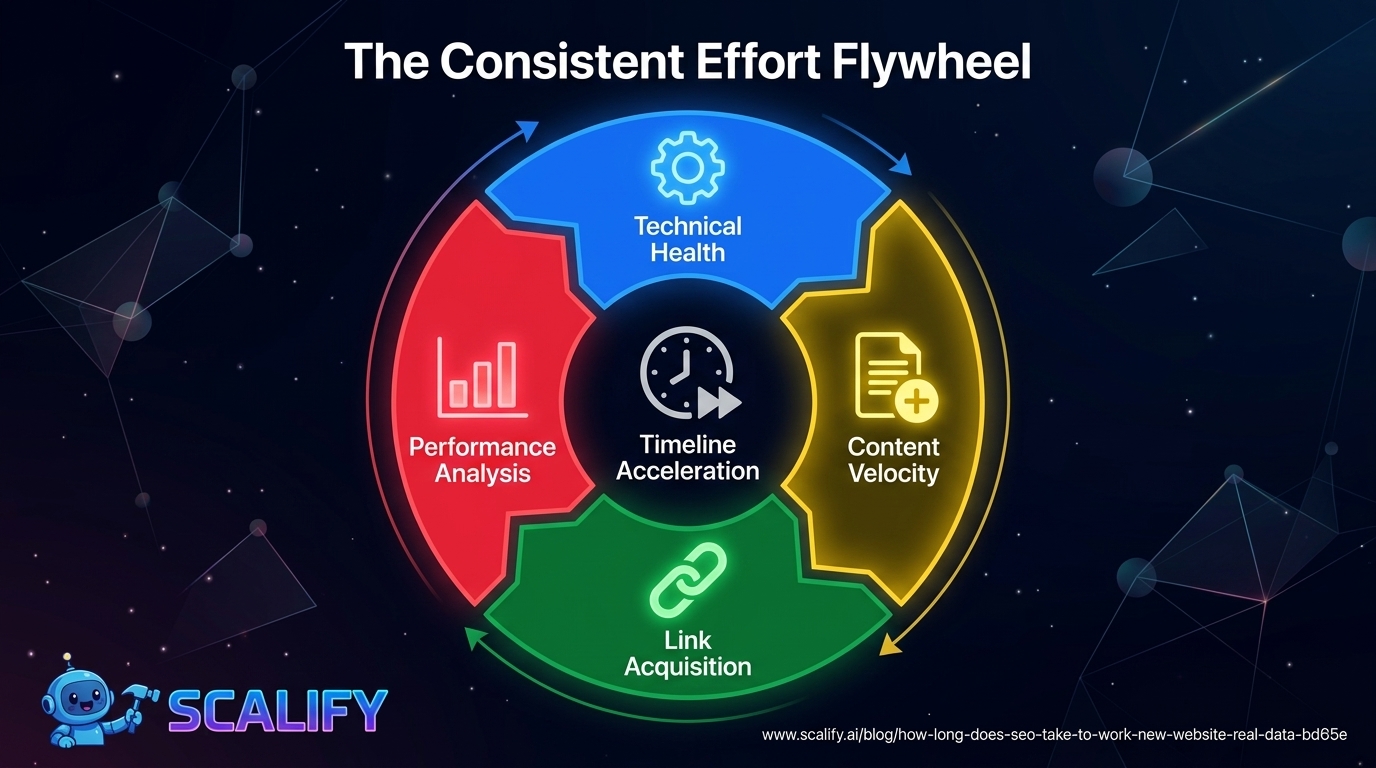 The Consistent Effort Flywheel

Technical Health

Content Velocity

Link Acquisition

Performance Analysis

Timeline Acceleration

SCALIFY

www.scalify.ai/blog/how-long-does-seo-take-to-work-new-website-real-data-bd65e